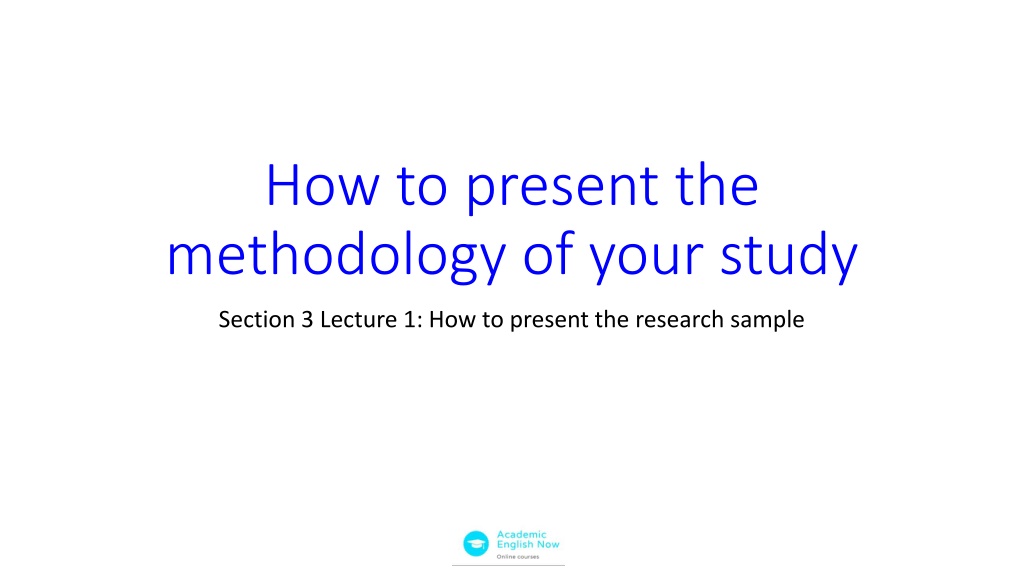 How to present the methodology of your study

Section 3 Lecture 1: How to present the research sample

Academic English Now
Online courses